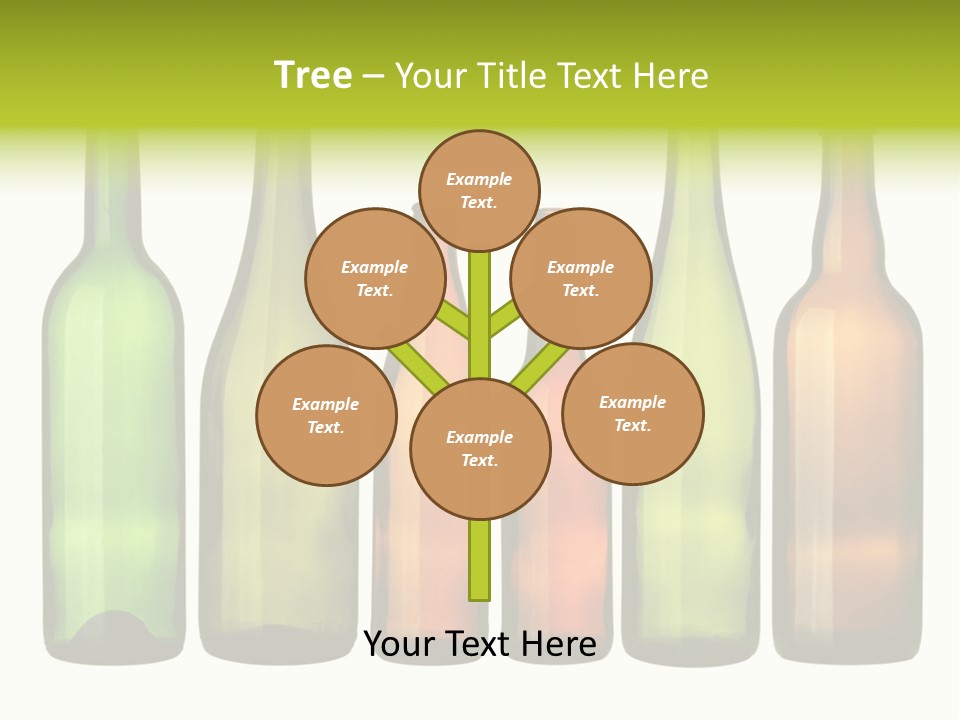 Tree – Your Title Text Here

Example Text.

Example Text.

Example Text.

Example Text.

Example Text.

Example Text.

Your Text Here